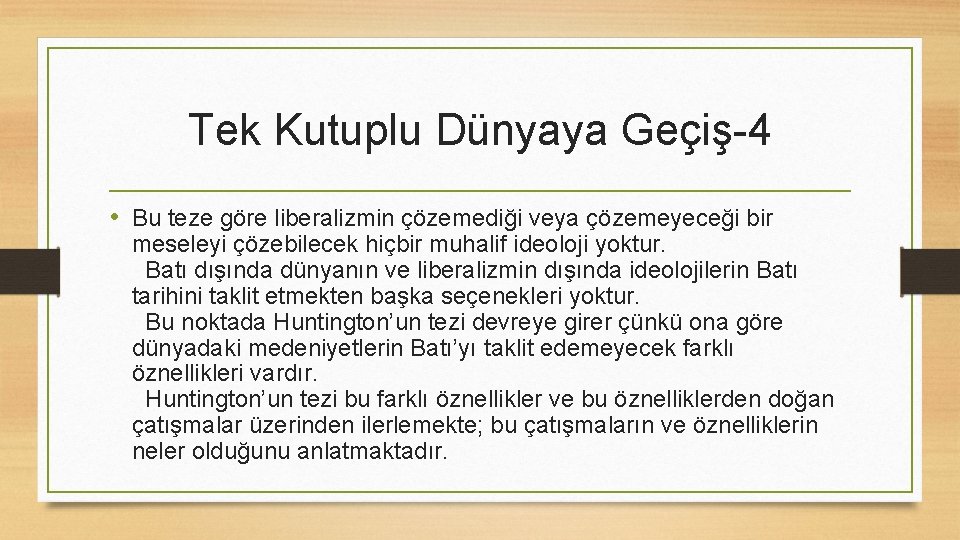 Tek Kutuplu Dünyaya Geçiş-4

• Bu teze göre liberalizmin çözemediği veya çözemeyeceği bir meseleyi çözebilecek hiçbir muhalif ideoloji yoktur.

Batı dışında dünyanın ve liberalizmin dışında ideolojilerin Batı tarihini taklit etmekten başka seçenekleri yoktur.

Bu noktada Huntington'un tezi devreye girer çünkü ona göre dünyadaki medeniyetlerin Batı'yı taklit edemeyecek farklı öznellikleri vardır.

Huntington'un tezi bu farklı öznellikler ve bu öznelliklerden doğan çatışmalar üzerinden ilerlemekte; bu çatışmaların ve öznelliklerin neler olduğunu anlatmaktadır.